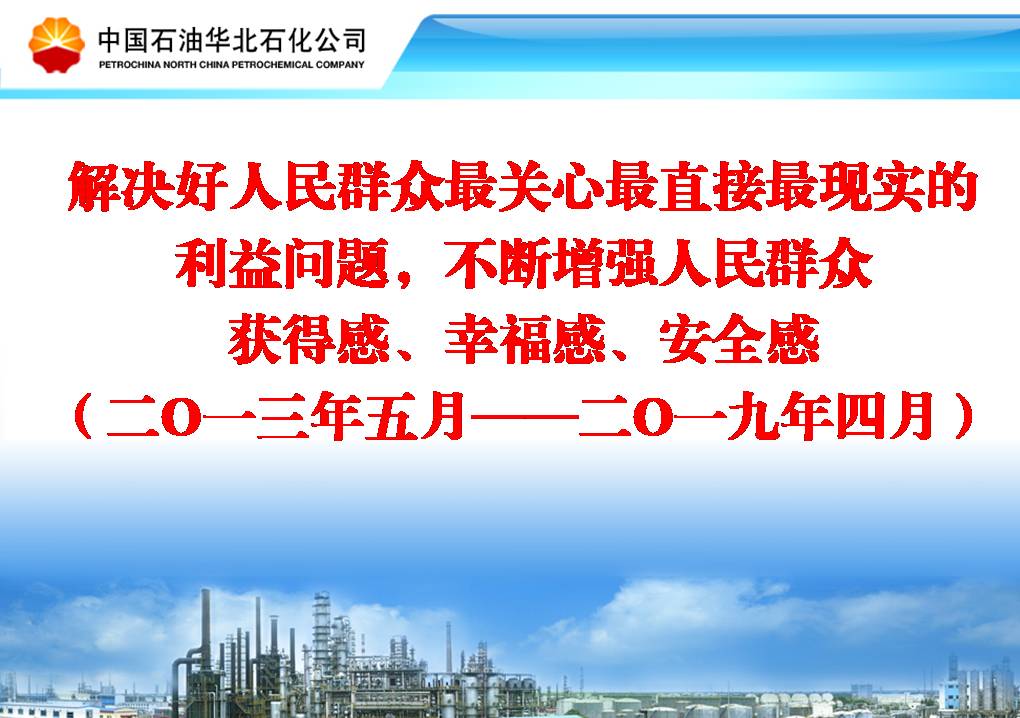 中国石油华北石化公司
PETROCHINA NORTH CHINA PETROCHEMICAL COMPANY

解决好人民群众最关心最直接最现实的利益问题，不断增强人民群众获得感、幸福感、安全感
（二O一三年五月——二O一九年四月）